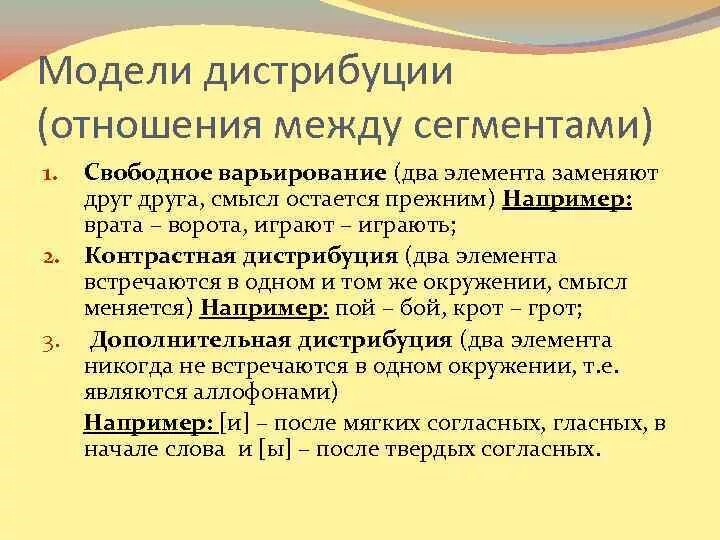 Модели дистрибуции (отношения между сегментами)

1. Свободное варьирование (два элемента заменяют друг друга, смысл остается прежним) Например: врата – ворота, играют – играють;

2. Контрастная дистрибуция (два элемента встречаются в одном и том же окружении, смысл меняется) Например: пой – бой, крот – грот;

3. Дополнительная дистрибуция (два элемента никогда не встречаются в одном окружении, т.е. являются аллофонами)

Например: [и] – после мягких согласных, гласных, в начале слова и [ы] – после твердых согласных.